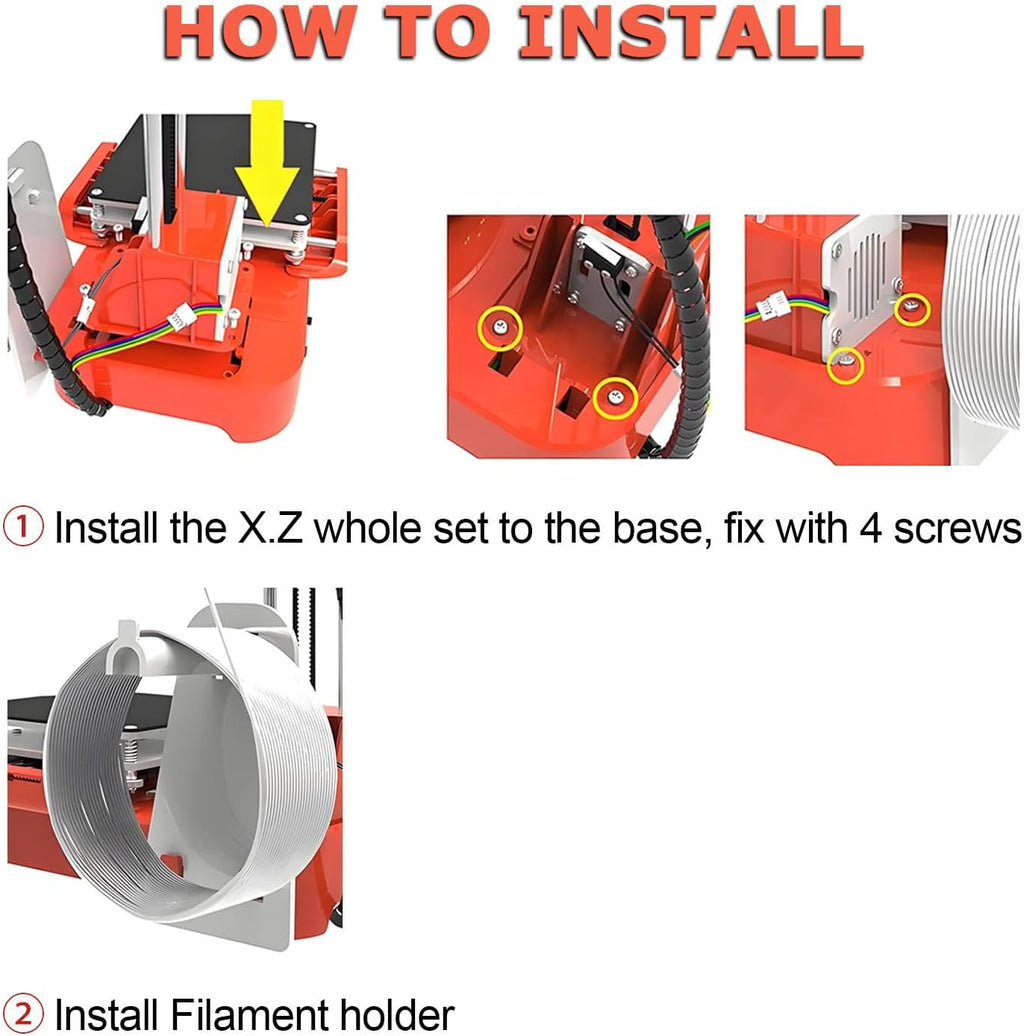 HOW TO INSTALL

① Install the X.Z whole set to the base, fix with 4 screws

② Install Filament holder